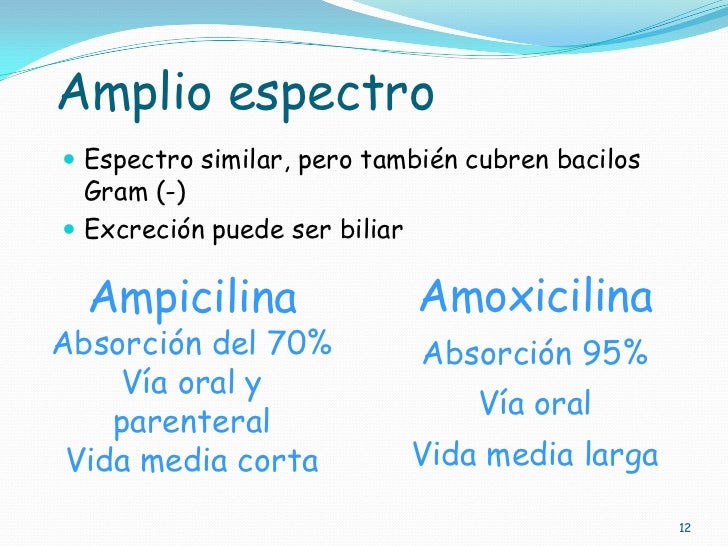 Amplio espectro

Espectro similar, pero también cubren bacilos Gram (-)

Excreción puede ser biliar

Ampicilina
Absorción del 70%
Vía oral y parenteral
Vida media corta

Amoxicilina
Absorción 95%
Vía oral
Vida media larga

12